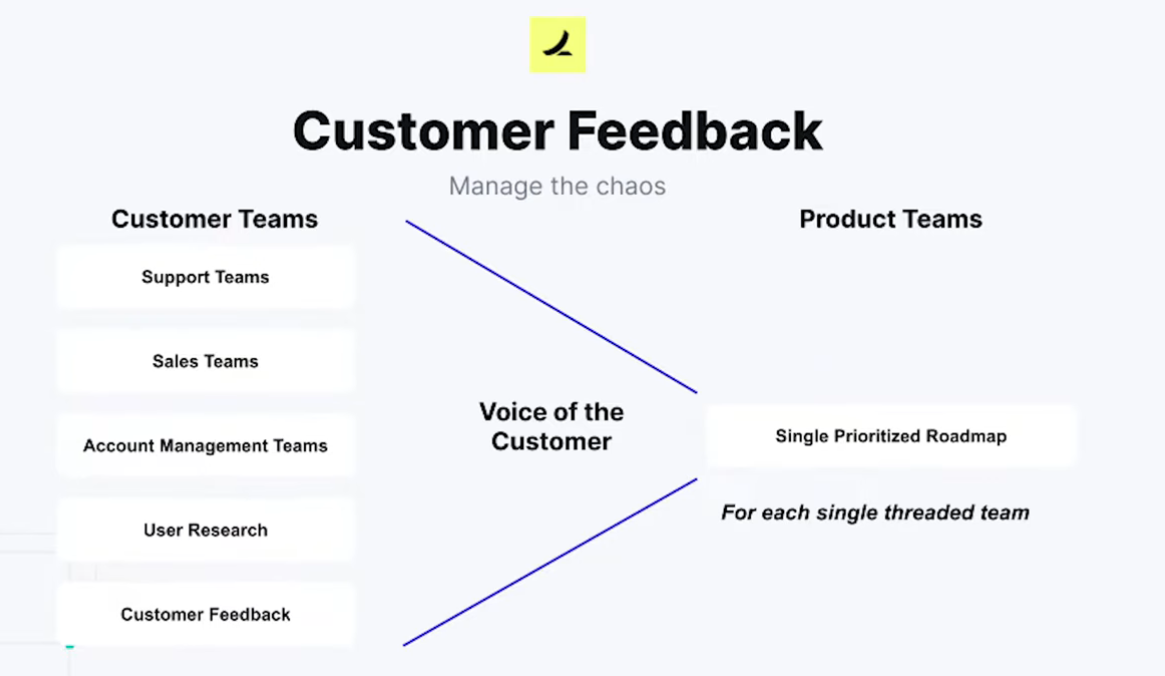 Customer Feedback

Manage the chaos

Customer Teams

Support Teams

Sales Teams

Account Management Teams

User Research

Customer Feedback

Voice of the Customer

Product Teams

Single Prioritized Roadmap

For each single threaded team